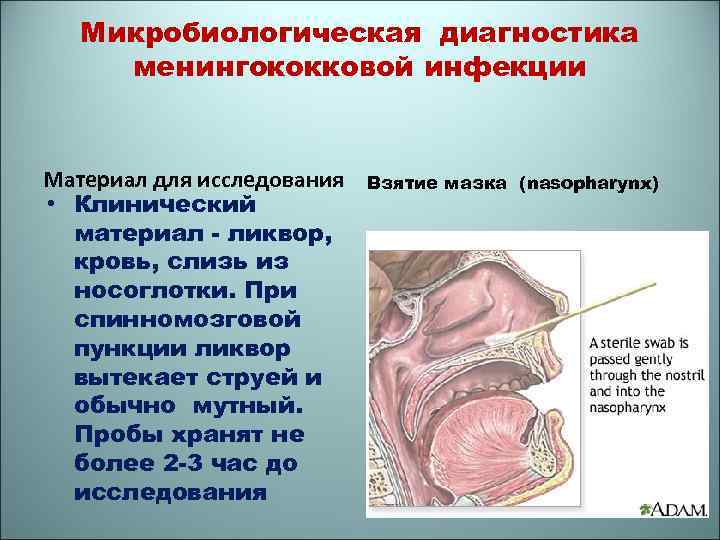 Микробиологическая диагностика менингококковой инфекции

Материал для исследования

• Клинический материал - ликвор, кровь, слизь из носоглотки. При спинномозговой пункции ликвор вытекает струей и обычно мутный. Пробы хранят не более 2-3 час до исследования

Взятие мазка (nasopharynx)

A sterile swab is passed gently through the nostril and into the nasopharynx

ADAM.